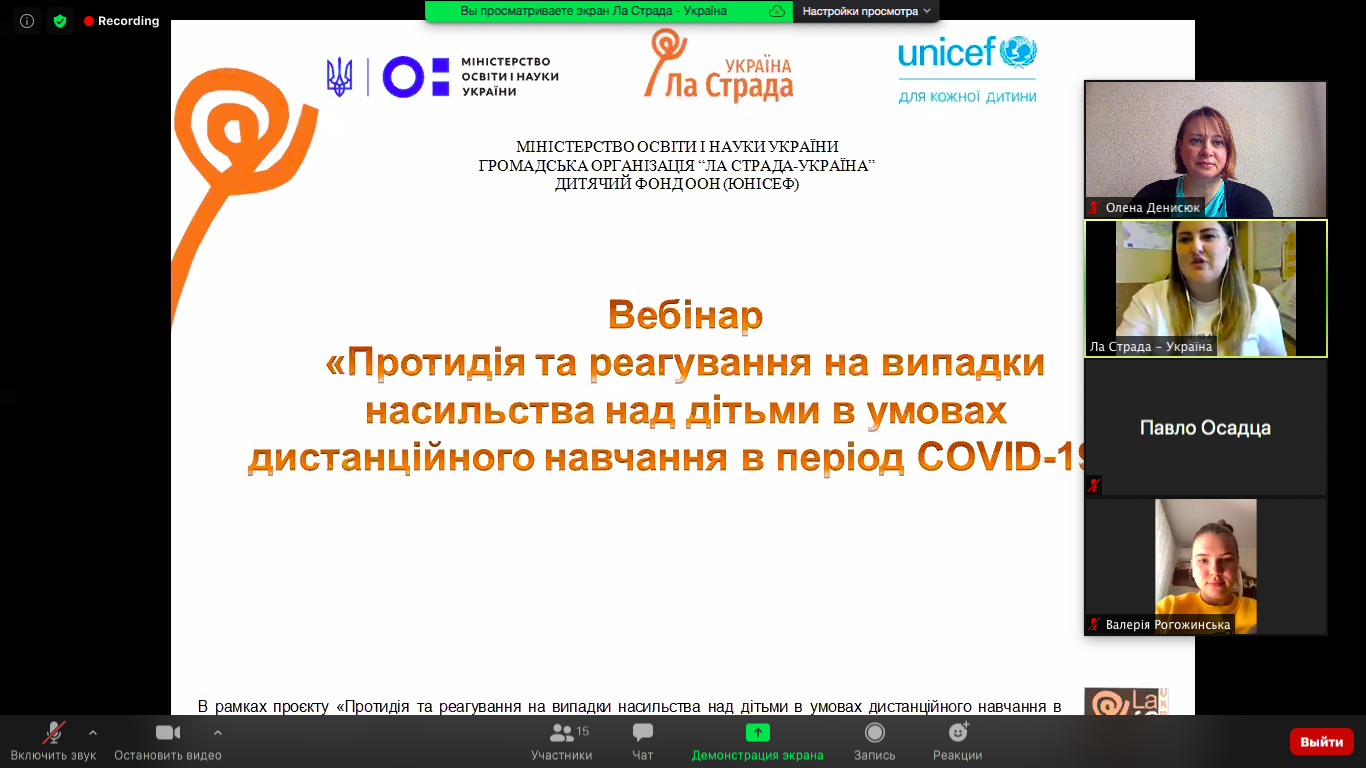 Recording

Вы просматриваете экран Ла Страда - Україна

Настройки просмотра

МІНІСТЕРСТВО ОСВІТИ І НАУКИ УКРАЇНИ

УКРАЇНА Ла Страда

unicef для кожної дитини

МІНІСТЕРСТВО ОСВІТИ І НАУКИ УКРАЇНИ
ГРОМАДСЬКА ОРГАНІЗАЦІЯ "ЛА СТРАДА-УКРАЇНА"
ДИТЯЧИЙ ФОНД ООН (ЮНІСЕФ)

Вебінар
«Протидія та реагування на випадки насильства над дітьми в умовах дистанційного навчання в період COVID-19

В рамках проєкту «Протидія та реагування на випадки насильства над дітьми в умовах дистанційного навчання в

Олена Денисюк

Ла Страда – Україна

Павло Осадца

Валерія Рогожинська

Включить звук

Остановить видео

15 Участники

Чат

Демонстрация экрана

Запись

Реакции

Выйти